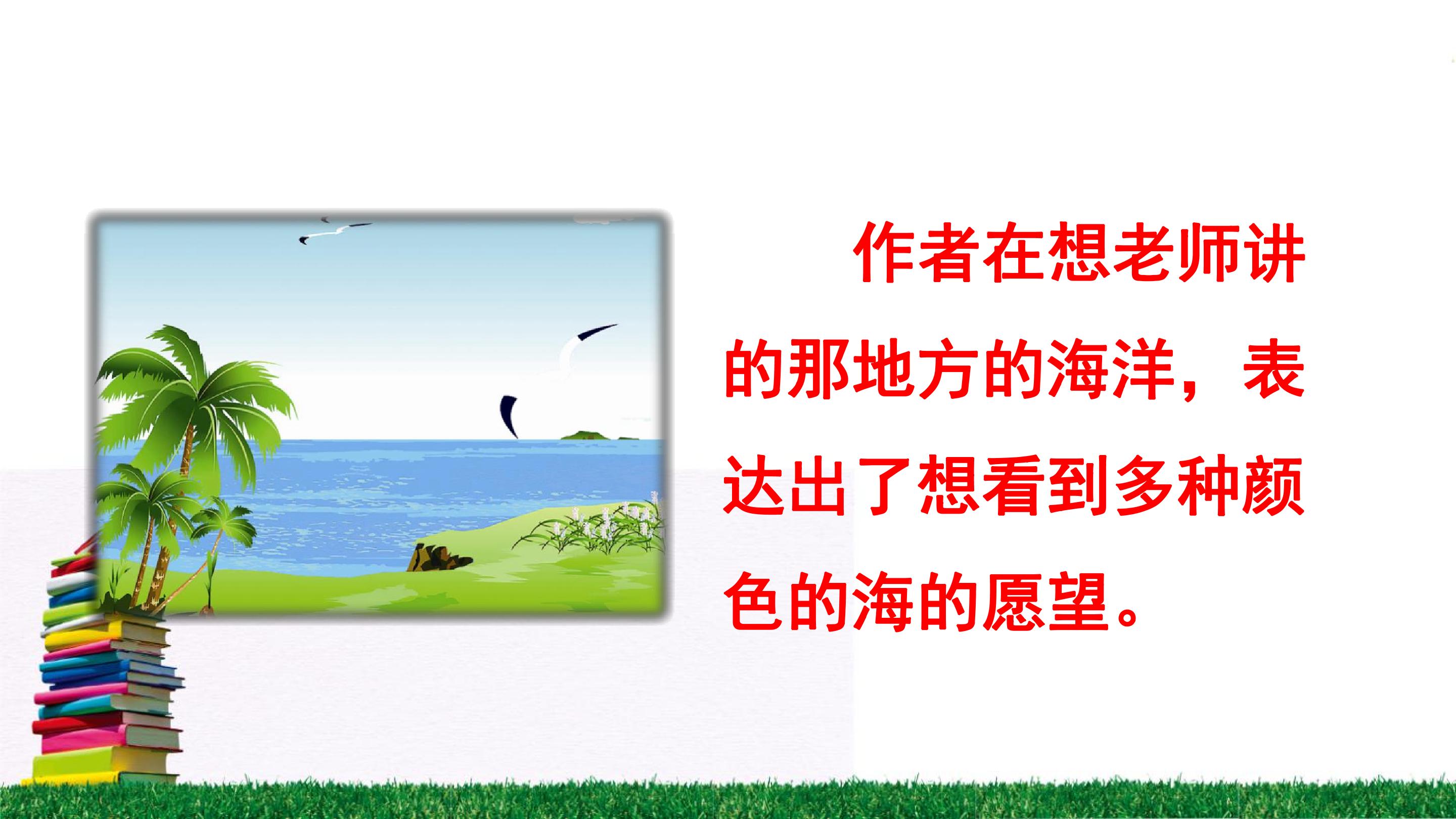 作者在想老师讲的那地方的海洋，表达出了想看到多种颜色的海的愿望。